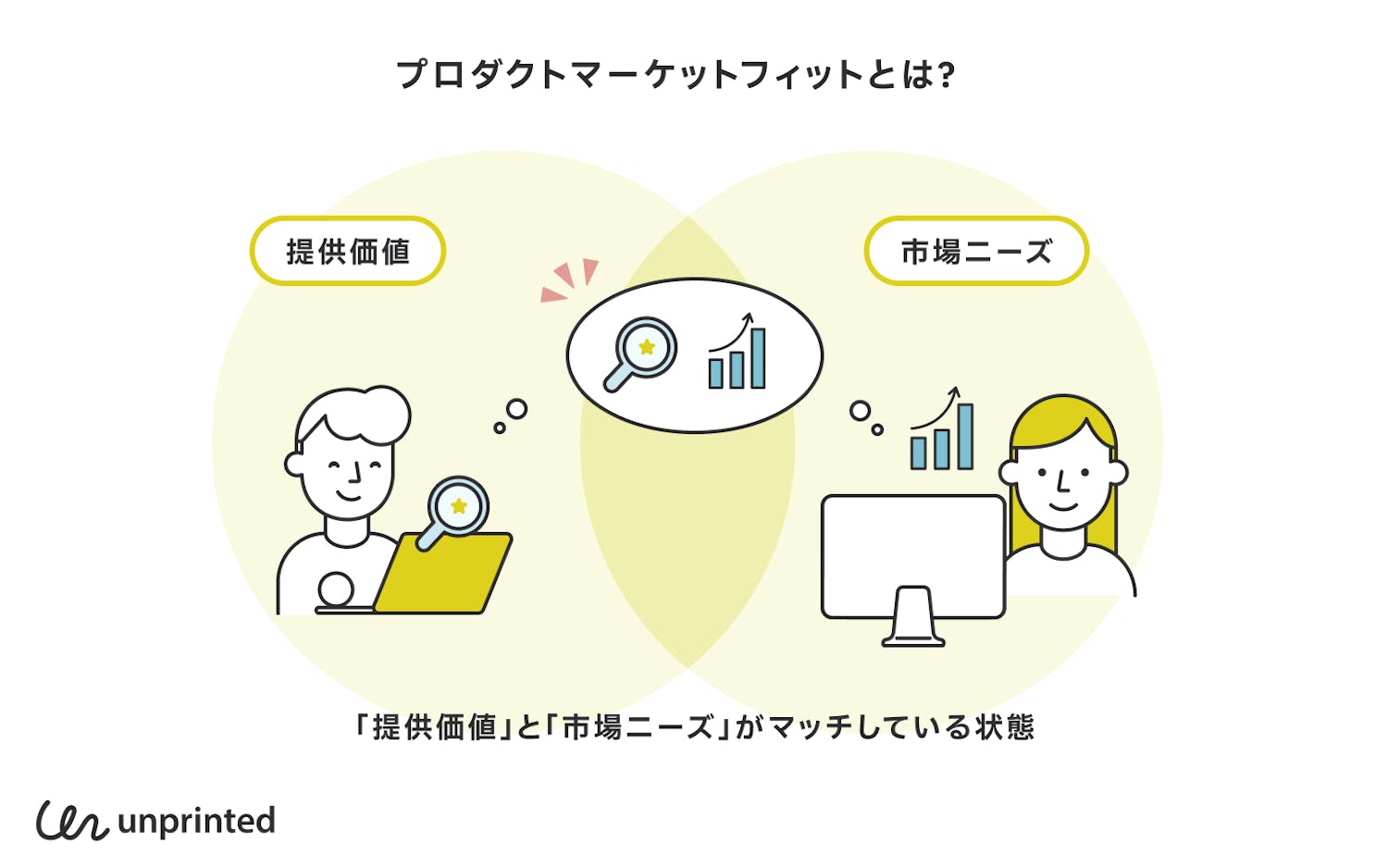 プロダクトマーケットフィットとは?

提供価値

市場ニーズ

「提供価値」と「市場ニーズ」がマッチしている状態

unprinted